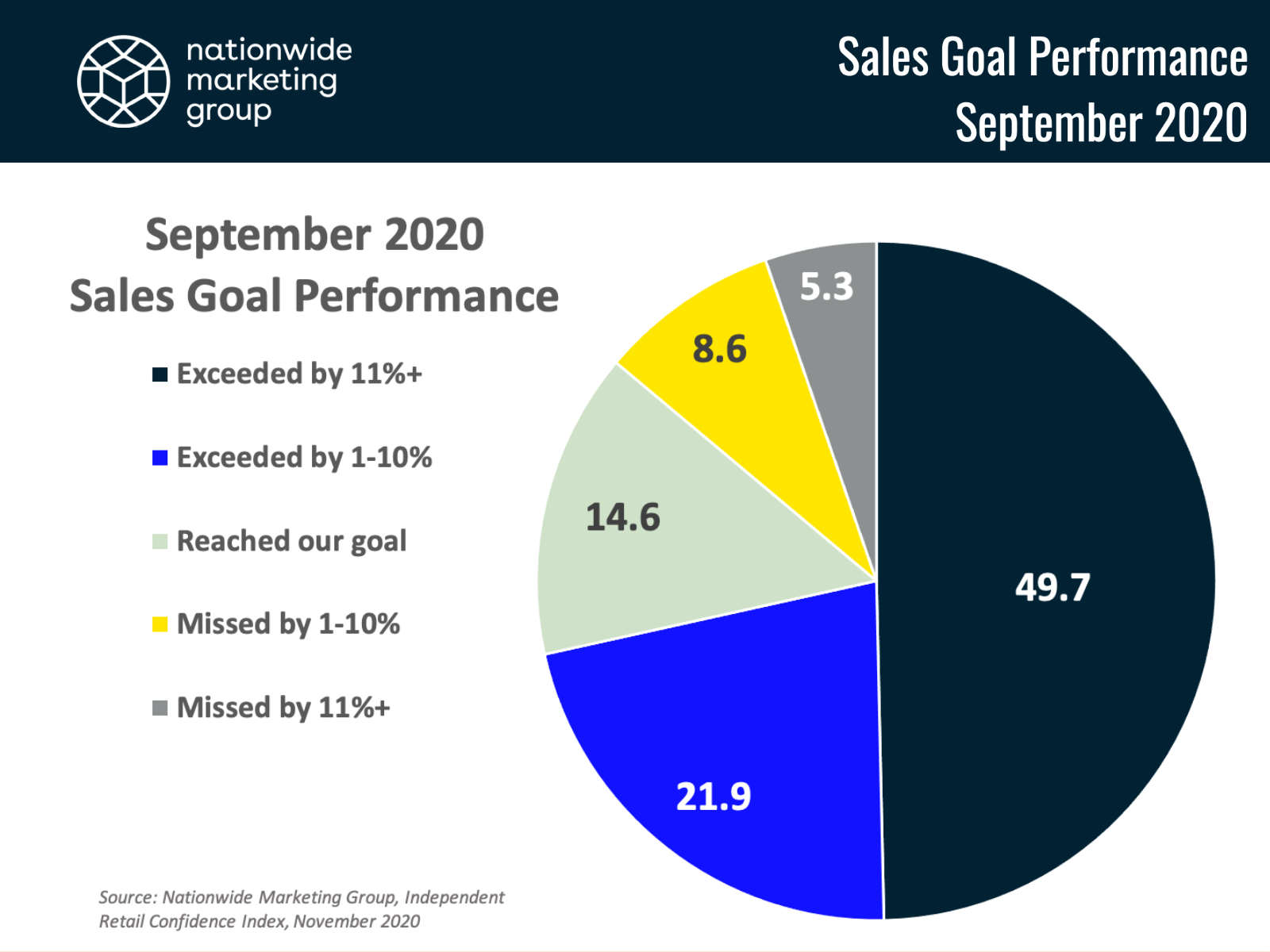 nationwide marketing group

Sales Goal Performance
September 2020

September 2020
Sales Goal Performance

Exceeded by 11%+

Exceeded by 1-10%

Reached our goal

Missed by 1-10%

Missed by 11%+

5.3

8.6

14.6

49.7

21.9

Source: Nationwide Marketing Group, Independent Retail Confidence Index, November 2020